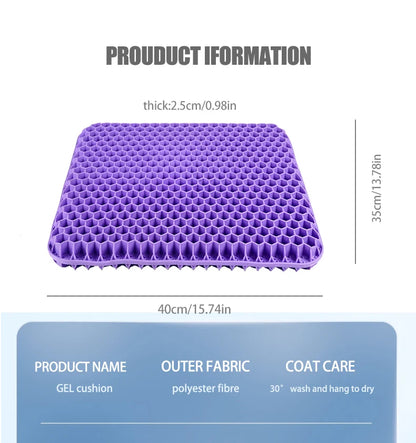 PROUDUCT IFORMATION

thick:2.5cm/0.98in

35cm/13.78in

40cm/15.74in

PRODUCT NAME
GEL cushion

OUTER FABRIC
polyester fibre

COAT CARE
30° wash and hang to dry